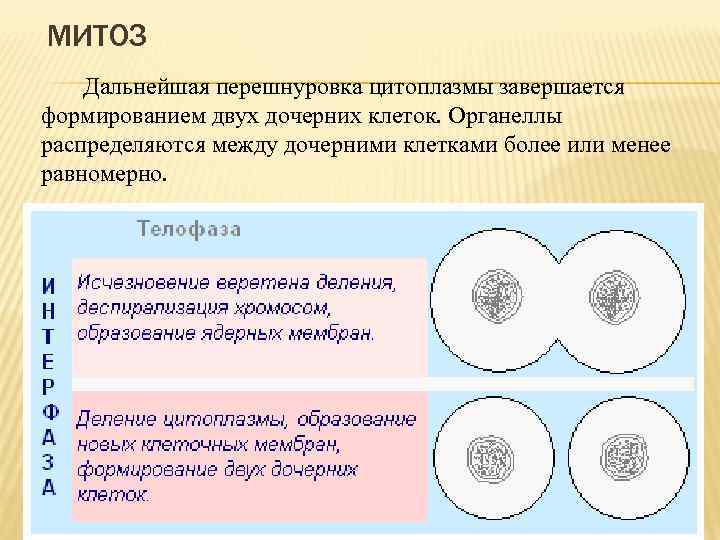 МИТОЗ

Дальнейшая перешнуровка цитоплазмы завершается формированием двух дочерних клеток. Органеллы распределяются между дочерними клетками более или менее равномерно.

Телофаза

ИНТЕРФАЗА

Исчезновение веретена деления, деспирализация хромосом, образование ядерных мембран.

Деление цитоплазмы, образование новых клеточных мембран, формирование двух дочерних клеток.